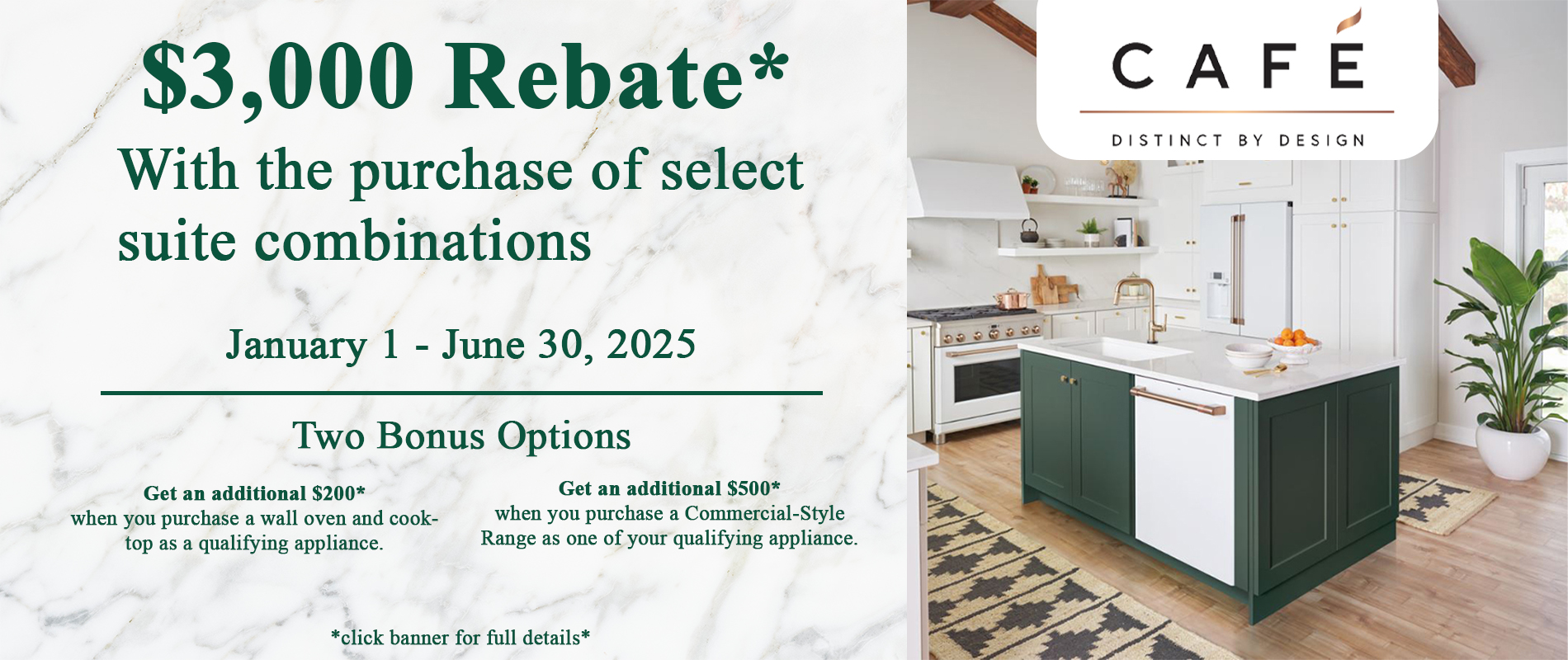 $3,000 Rebate*

With the purchase of select suite combinations

January 1 - June 30, 2025

Two Bonus Options

Get an additional $200*
when you purchase a wall oven and cooktop as a qualifying appliance.

Get an additional $500*
when you purchase a Commercial-Style Range as one of your qualifying appliance.

*click banner for full details*

CAFÉ

DISTINCT BY DESIGN